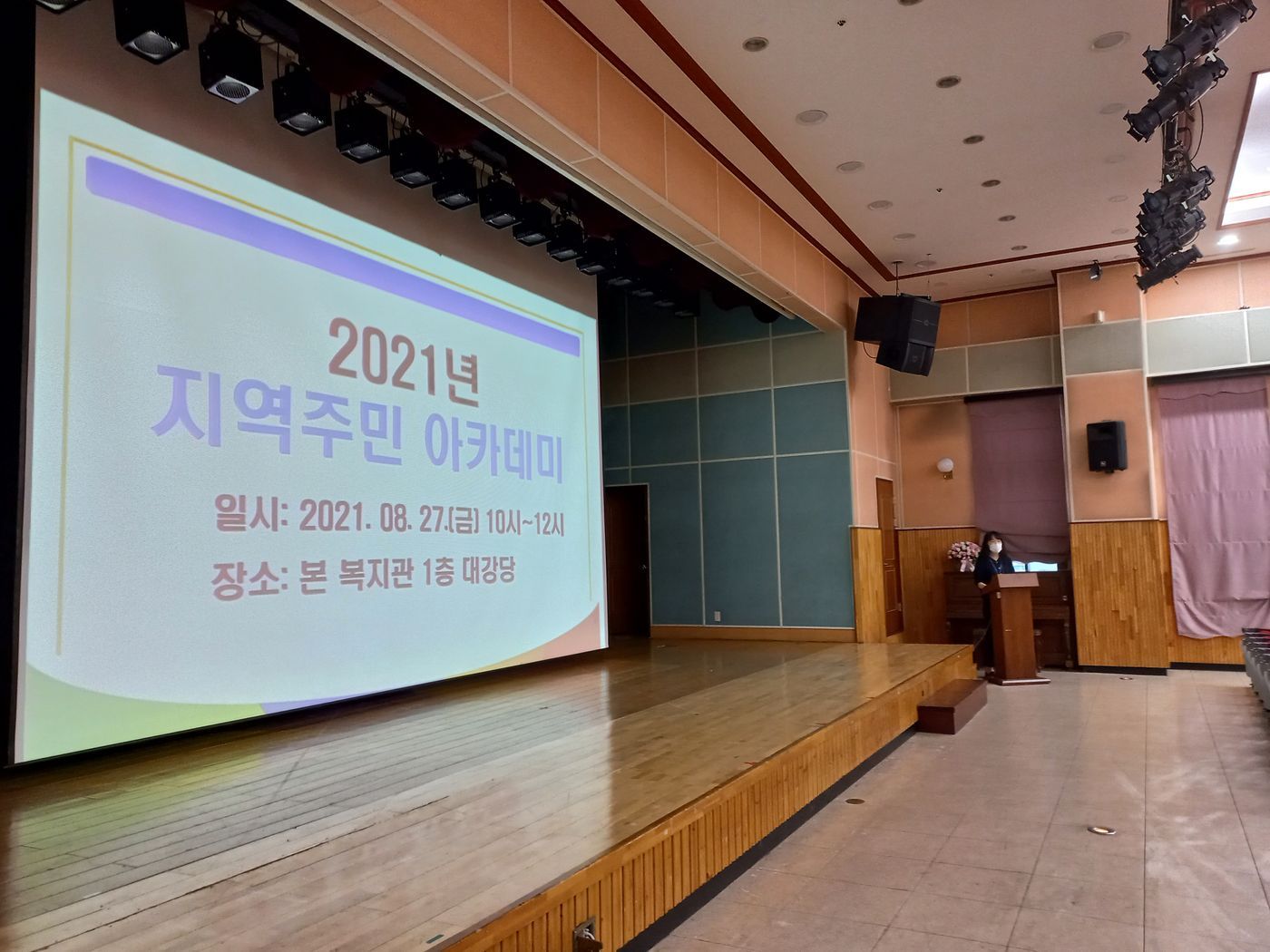 2021년
지역주민 아카데미

일시: 2021. 08. 27.(금) 10시~12시

장소: 본 복지관 1층 대강당